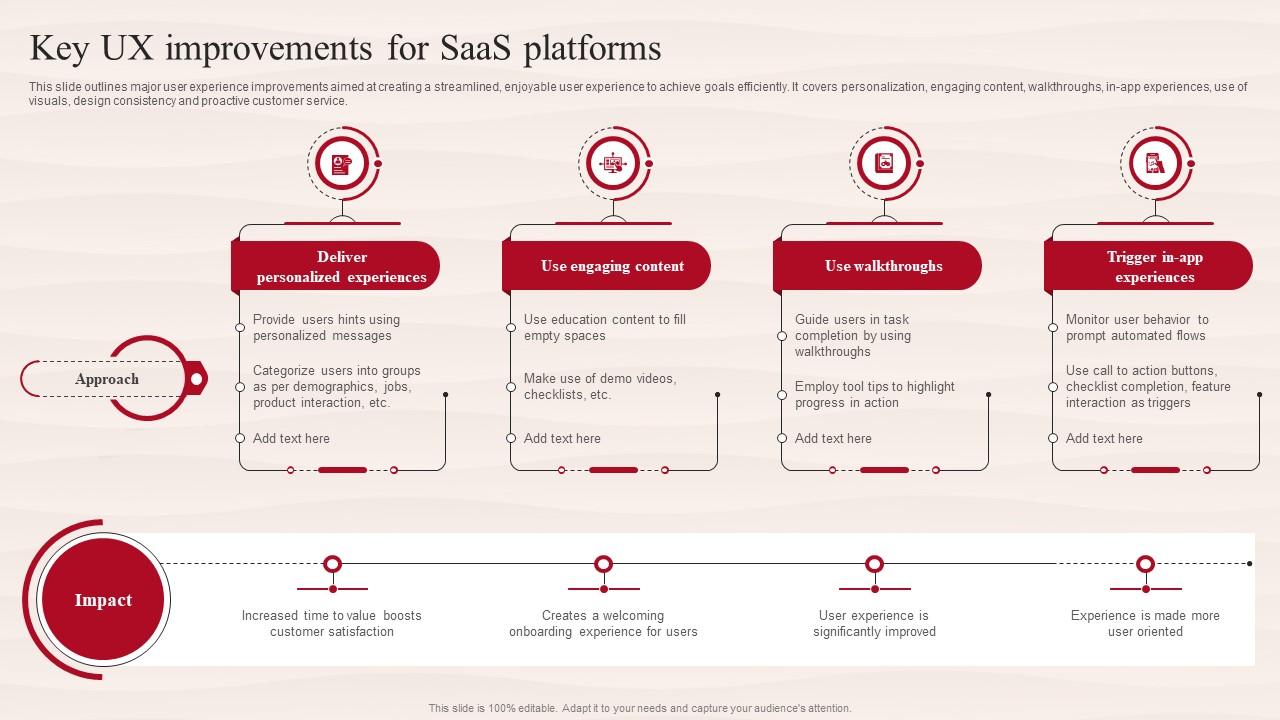 Key UX improvements for SaaS platforms

This slide outlines major user experience improvements aimed at creating a streamlined, enjoyable user experience to achieve goals efficiently. It covers personalization, engaging content, walkthroughs, in-app experiences, use of visuals, design consistency and proactive customer service.

Approach

Deliver personalized experiences

Provide users hints using personalized messages

Categorize users into groups as per demographics, jobs, product interaction, etc.

Add text here

Use engaging content

Use education content to fill empty spaces

Make use of demo videos, checklists, etc.

Add text here

Use walkthroughs

Guide users in task completion by using walkthroughs

Employ tool tips to highlight progress in action

Add text here

Trigger in-app experiences

Monitor user behavior to prompt automated flows

Use call to action buttons, checklist completion, feature interaction as triggers

Add text here

Impact

Increased time to value boosts customer satisfaction

Creates a welcoming onboarding experience for users

User experience is significantly improved

Experience is made more user oriented

This slide is 100% editable. Adapt it to your needs and capture your audience's attention.